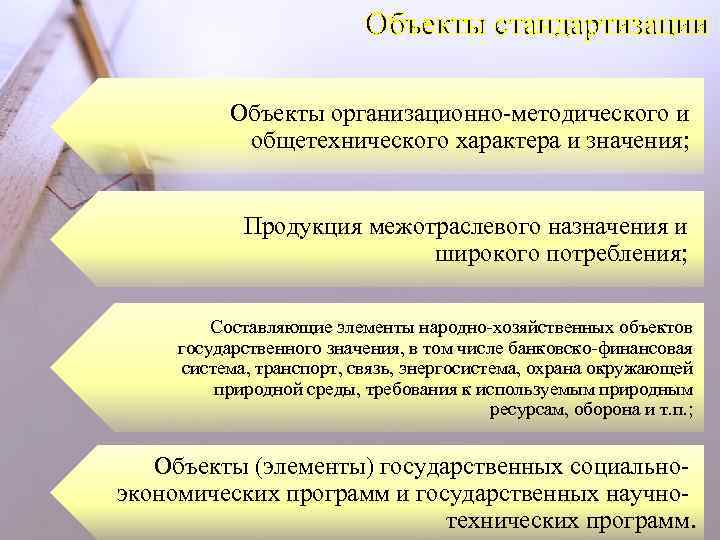 Объекты стандартизации

Объекты организационно-методического и общетехнического характера и значения;

Продукция межотраслевого назначения и широкого потребления;

Составляющие элементы народно-хозяйственных объектов государственного значения, в том числе банковско-финансовая система, транспорт, связь, энергосистема, охрана окружающей природной среды, требования к используемым природным ресурсам, оборона и т.п.;

Объекты (элементы) государственных социально-экономических программ и государственных научно-технических программ.